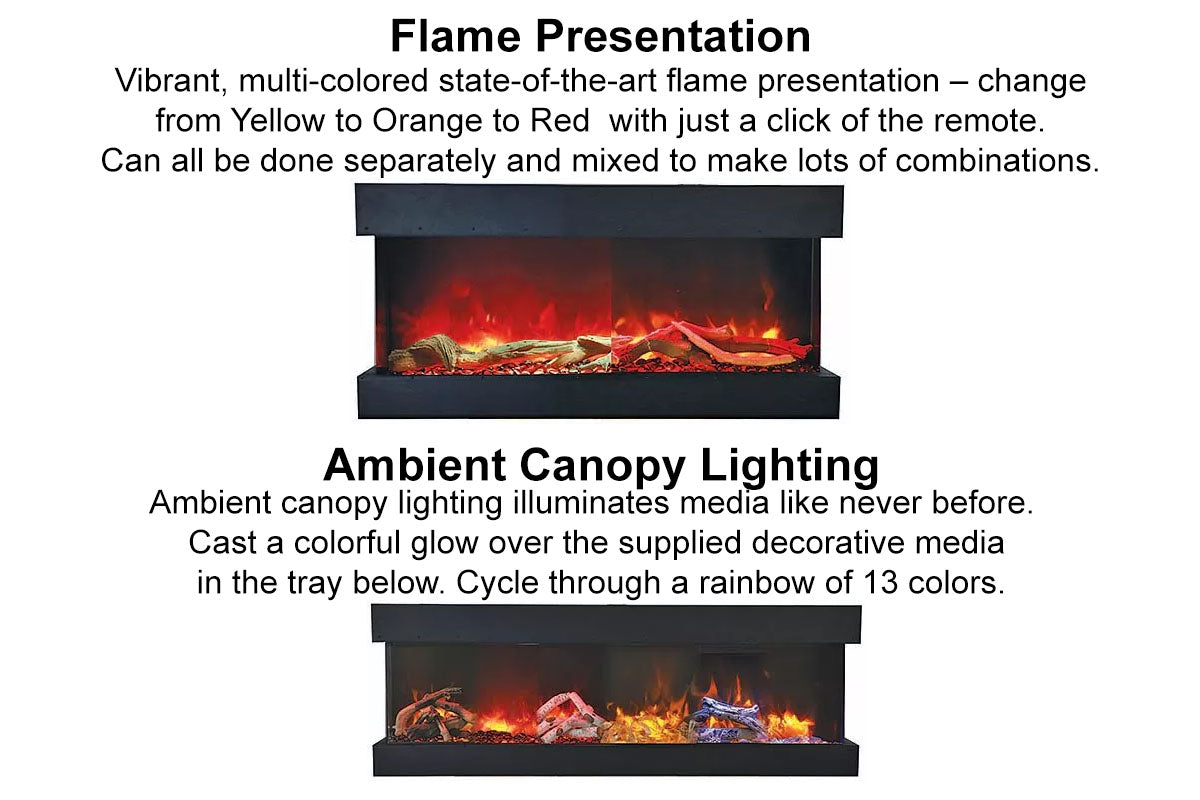 Flame Presentation

Vibrant, multi-colored state-of-the-art flame presentation – change from Yellow to Orange to Red  with just a click of the remote. Can all be done separately and mixed to make lots of combinations.

Ambient Canopy Lighting

Ambient canopy lighting illuminates media like never before. Cast a colorful glow over the supplied decorative media in the tray below. Cycle through a rainbow of 13 colors.